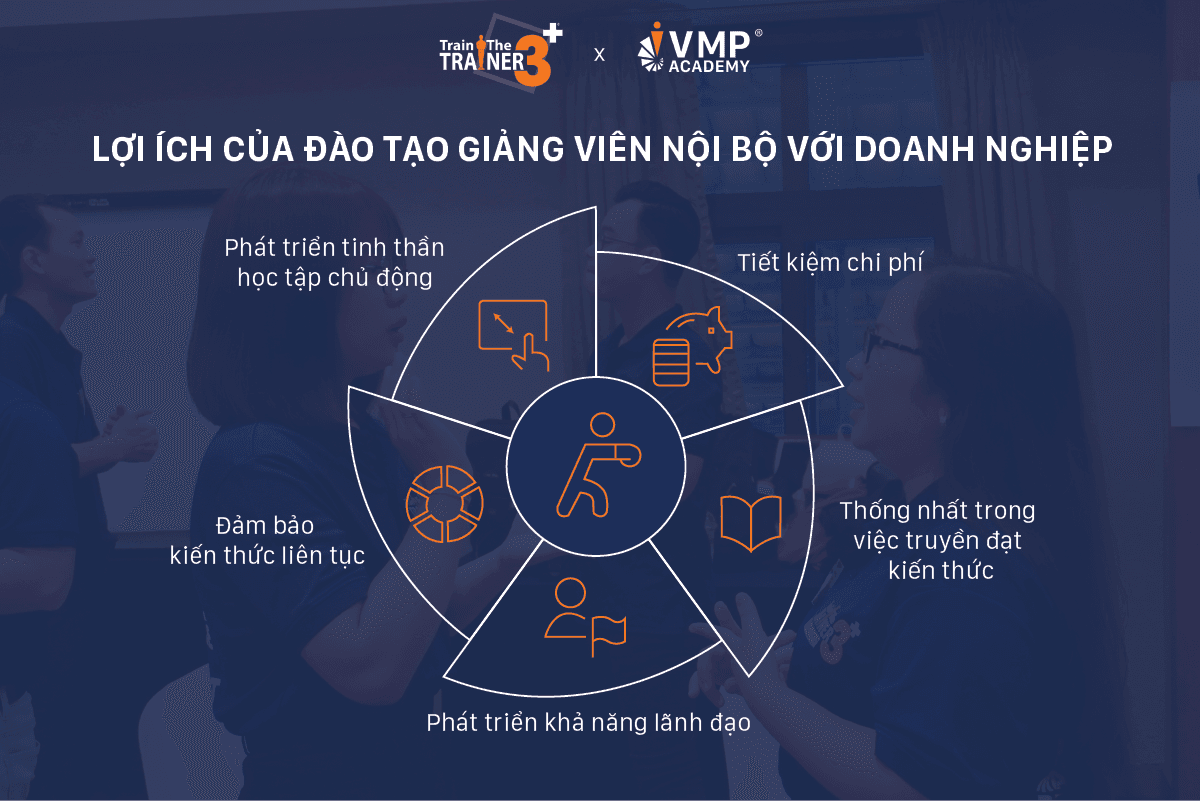 Train The TRAINER 3+ x VMP® ACADEMY

LỢI ÍCH CỦA ĐÀO TẠO GIẢNG VIÊN NỘI BỘ VỚI DOANH NGHIỆP

Phát triển tinh thần học tập chủ động

Tiết kiệm chi phí

Thống nhất trong việc truyền đạt kiến thức

Phát triển khả năng lãnh đạo

Đảm bảo kiến thức liên tục